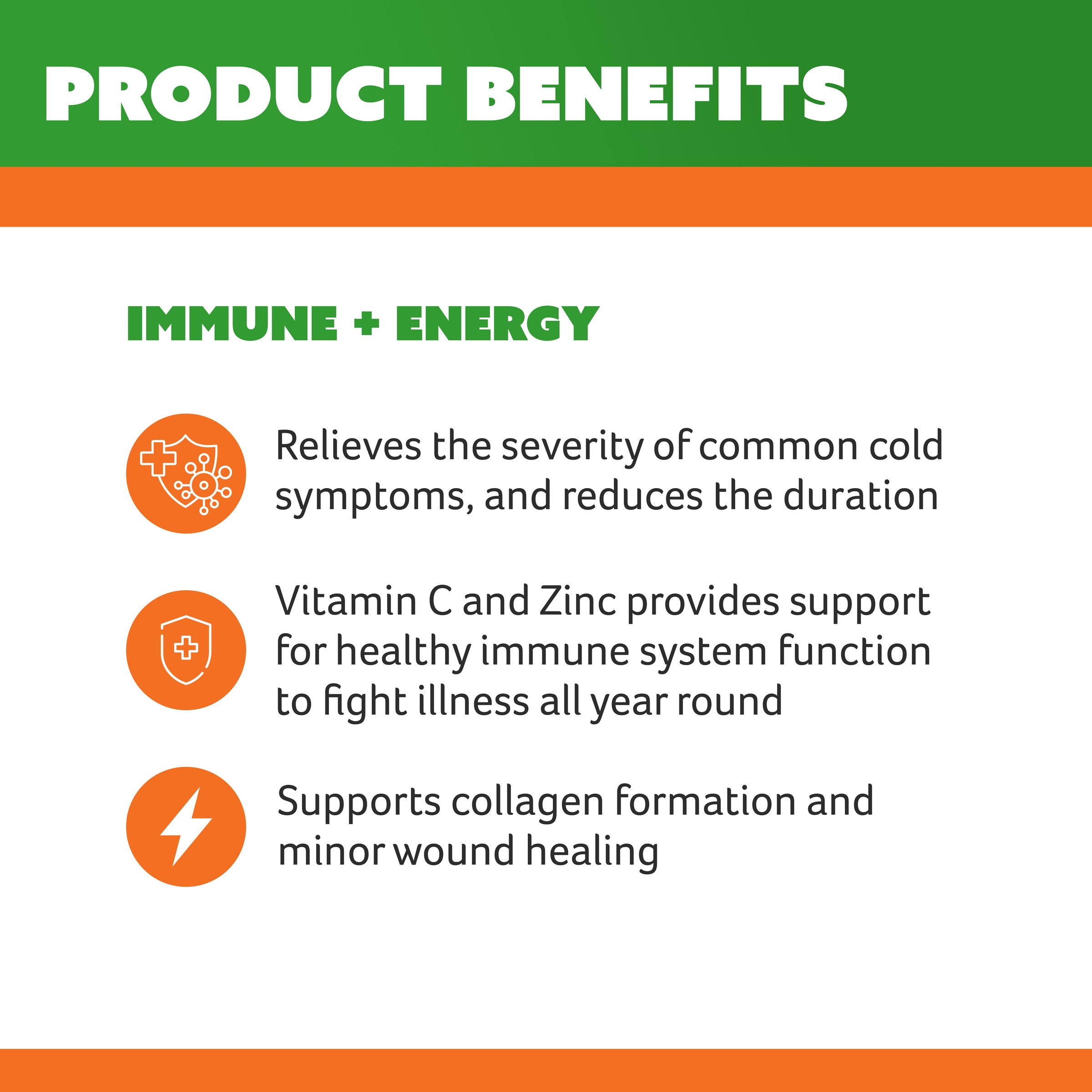 PRODUCT BENEFITS

IMMUNE + ENERGY

Relieves the severity of common cold symptoms, and reduces the duration

Vitamin C and Zinc provides support for healthy immune system function to fight illness all year round

Supports collagen formation and minor wound healing